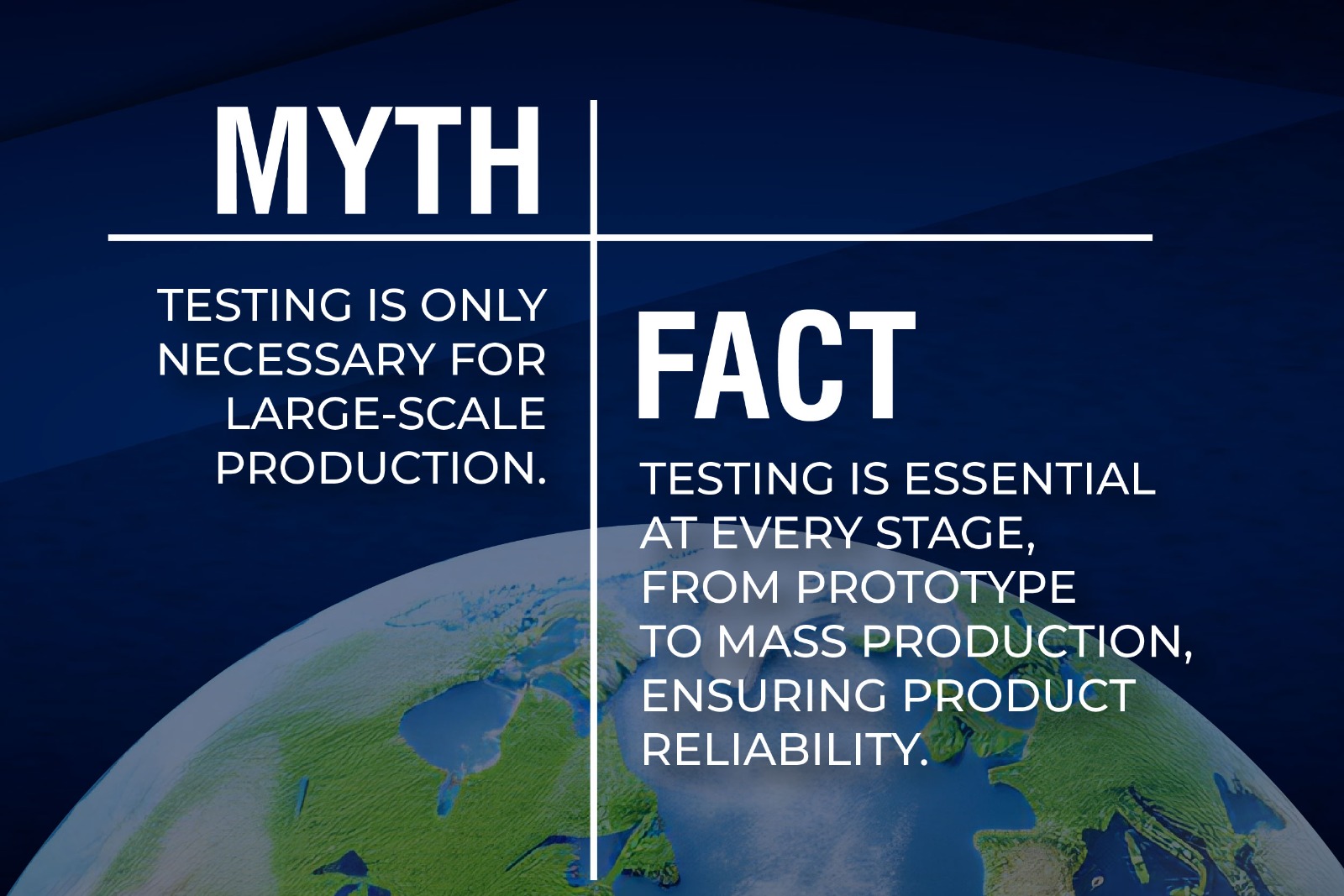 MYTH

TESTING IS ONLY NECESSARY FOR LARGE-SCALE PRODUCTION.

FACT

TESTING IS ESSENTIAL AT EVERY STAGE, FROM PROTOTYPE TO MASS PRODUCTION, ENSURING PRODUCT RELIABILITY.